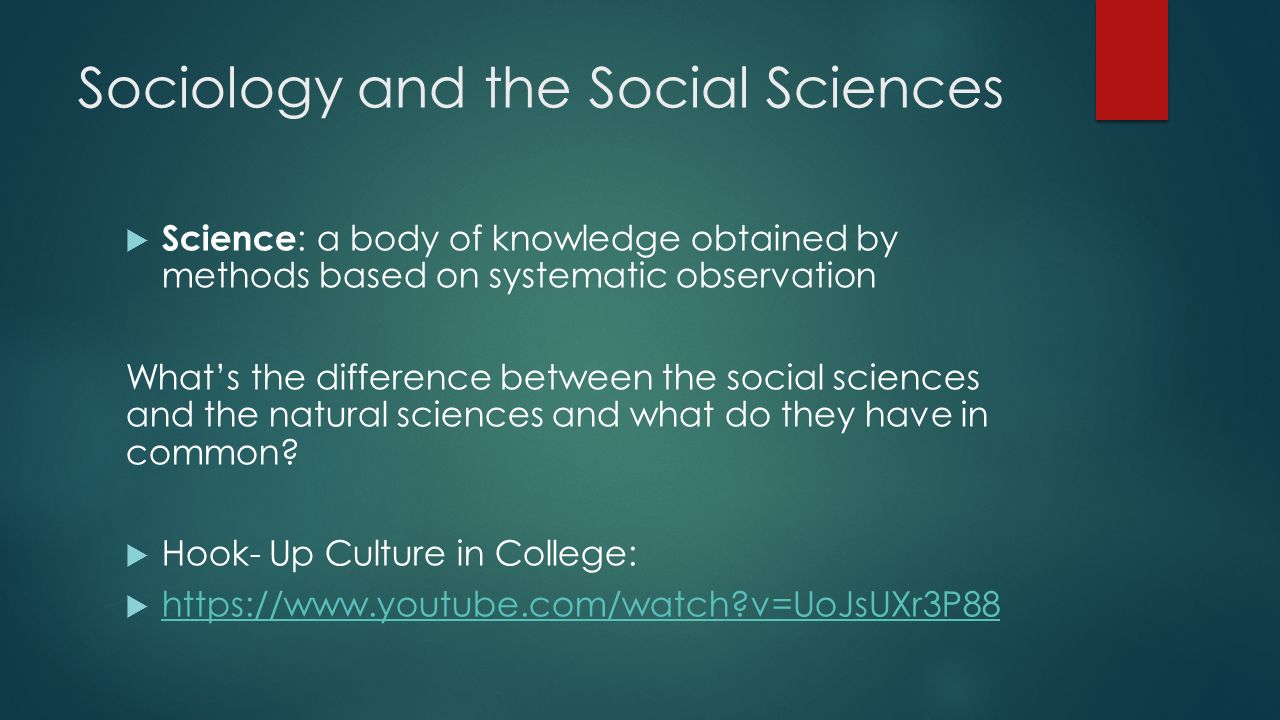 Sociology and the Social Sciences

Science: a body of knowledge obtained by methods based on systematic observation

What's the difference between the social sciences and the natural sciences and what do they have in common?

Hook- Up Culture in College:

https://www.youtube.com/watch?v=UoJsUXr3P88